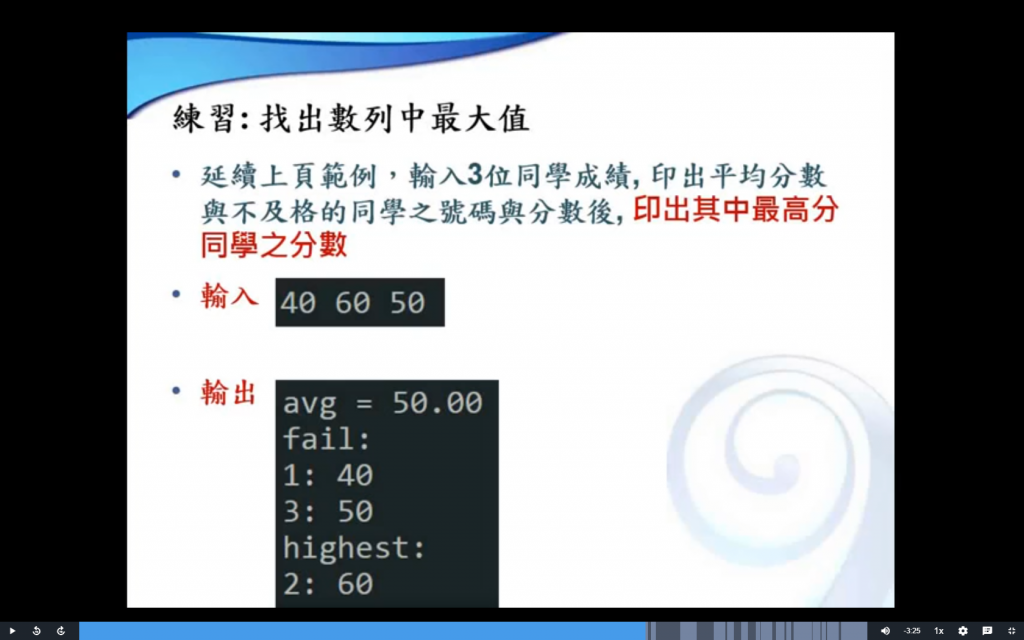 練習: 找出數列中最大值

• 延續上頁範例，輸入3位同學成績, 印出平均分數與不及格的同學之號碼與分數後, 印出其中最高分同學之分數

• 輸入

40 60 50

• 輸出

avg = 50.00
fail:
1: 40
3: 50
highest:
2: 60

-3:25 1x